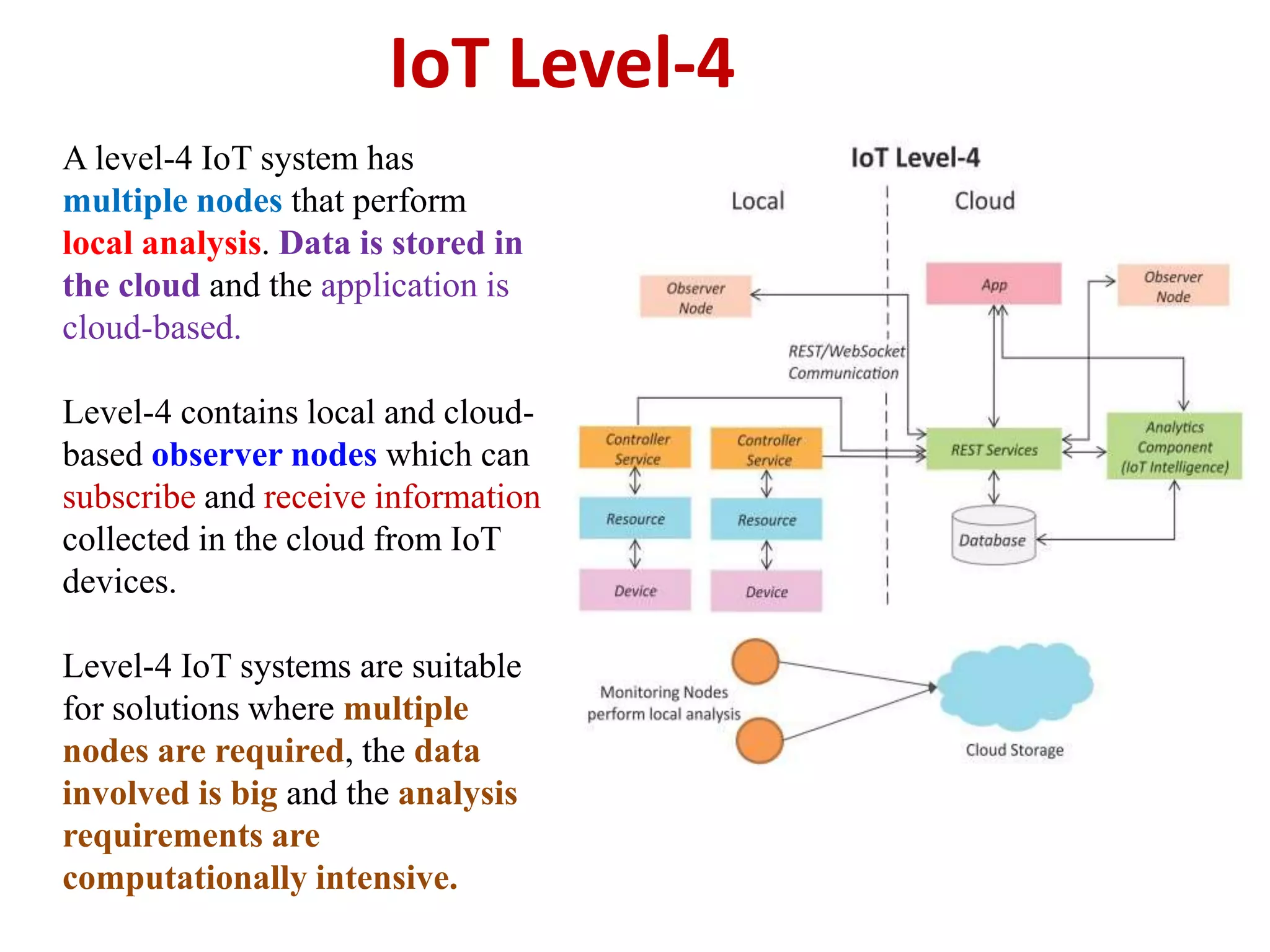 IoT Level-4

A level-4 IoT system has multiple nodes that perform local analysis. Data is stored in the cloud and the application is cloud-based.

Level-4 contains local and cloud-based observer nodes which can subscribe and receive information collected in the cloud from IoT devices.

Level-4 IoT systems are suitable for solutions where multiple nodes are required, the data involved is big and the analysis requirements are computationally intensive.

IoT Level-4

Local

Cloud

Observer Node

App

Observer Node

REST/WebSocket Communication

Controller Service

Controller Service

REST Services

Analytics Component (IoT Intelligence)

Resource

Resource

Database

Device

Device

Monitoring Nodes perform local analysis

Cloud Storage